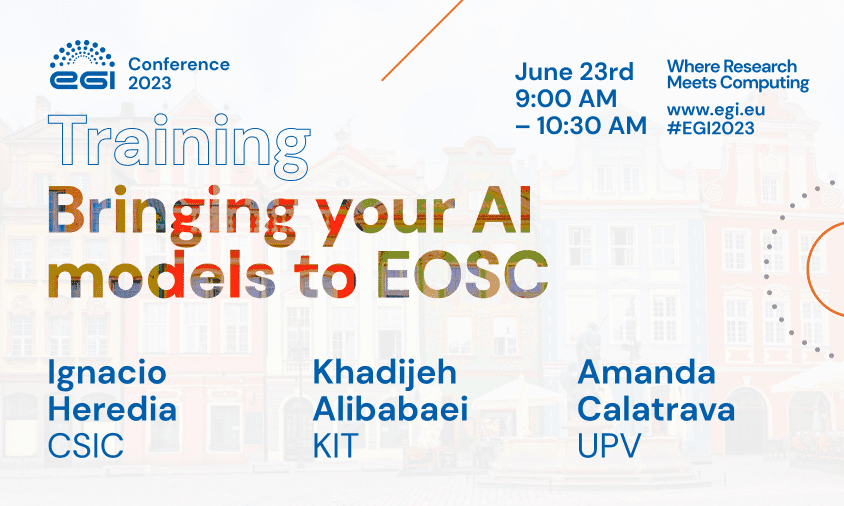 EGI Conference 2023

June 23rd
9:00 AM
– 10:30 AM

Where Research Meets Computing
www.egi.eu
#EGI2023

Training
Bringing your AI models to EOSC

Ignacio Heredia
CSIC

Khadijeh Alibabaei
KIT

Amanda Calatrava
UPV